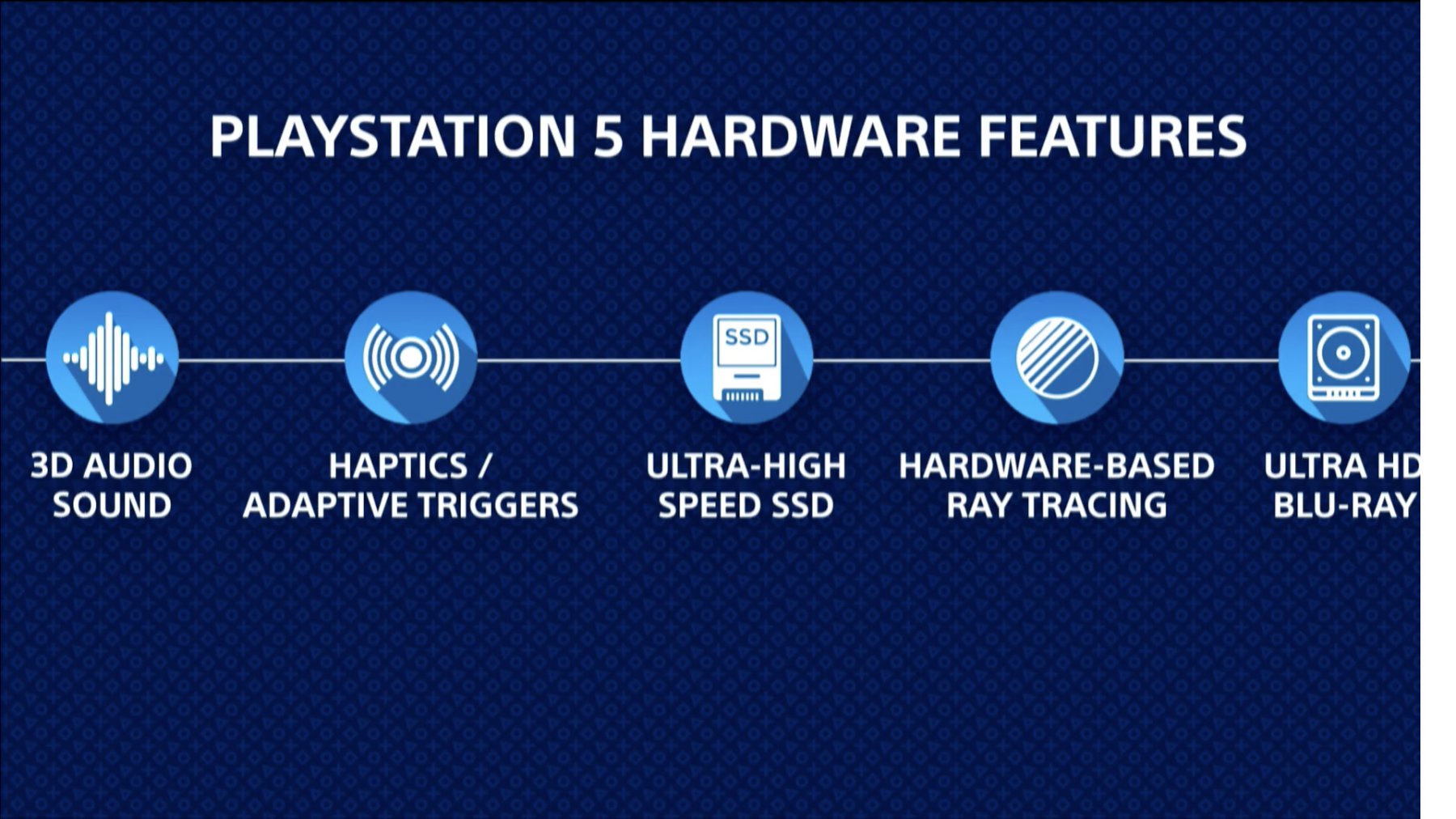 PLAYSTATION 5 HARDWARE FEATURES

SSD

3D AUDIO SOUND

HAPTICS / ADAPTIVE TRIGGERS

ULTRA-HIGH SPEED SSD

HARDWARE-BASED RAY TRACING

ULTRA HD BLU-RAY